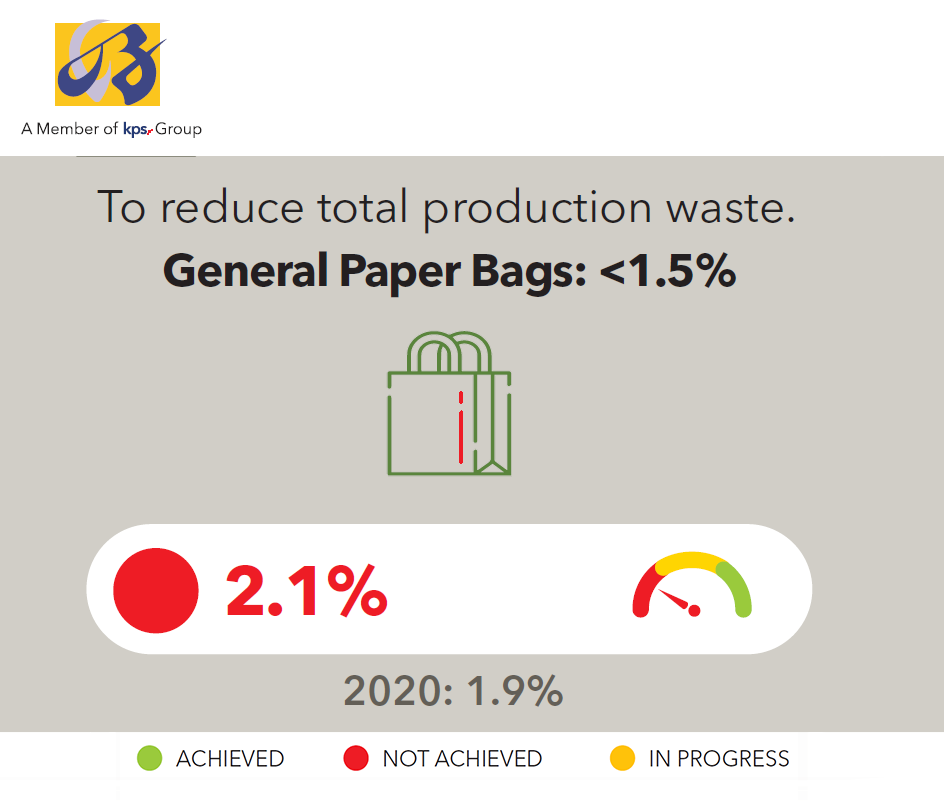 A Member of kps Group

To reduce total production waste.

General Paper Bags: <1.5%

2.1%

2020: 1.9%

ACHIEVED NOT ACHIEVED IN PROGRESS